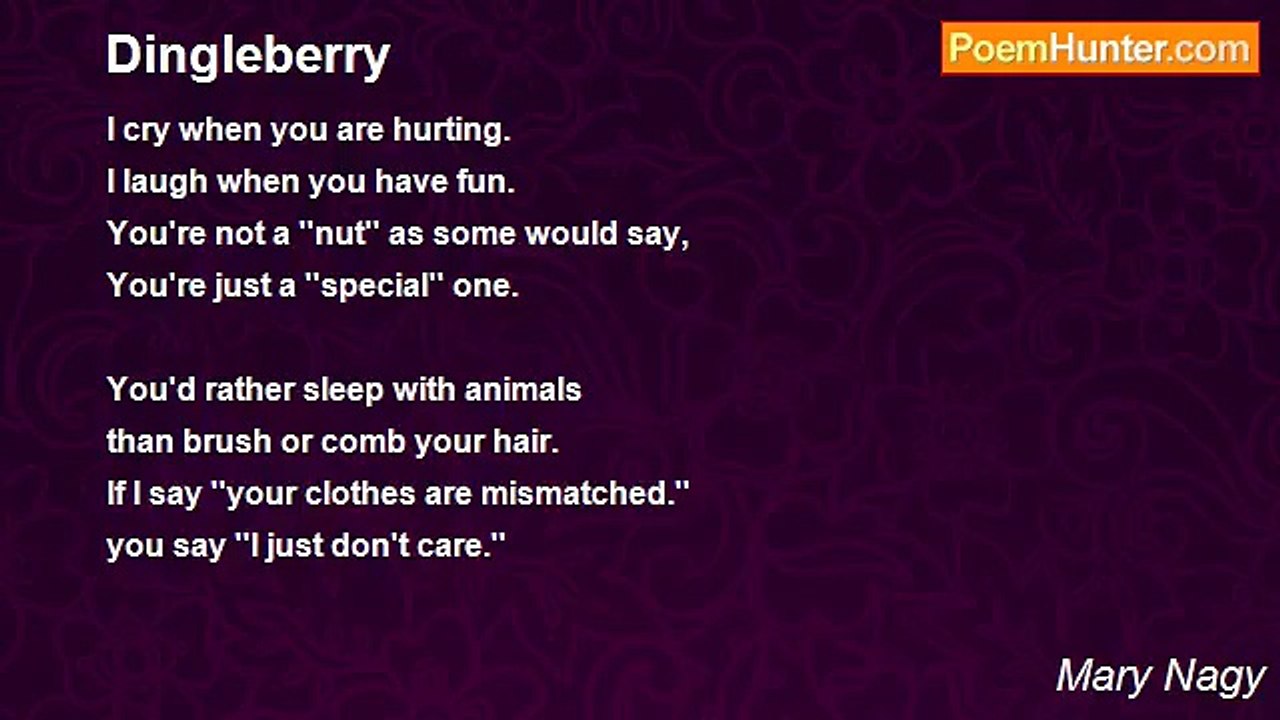 Dingleberry

PoemHunter.com

I cry when you are hurting.
I laugh when you have fun.
You're not a "nut" as some would say,
You're just a "special" one.

You'd rather sleep with animals
than brush or comb your hair.
If I say "your clothes are mismatched."
you say "I just don't care."

Mary Nagy